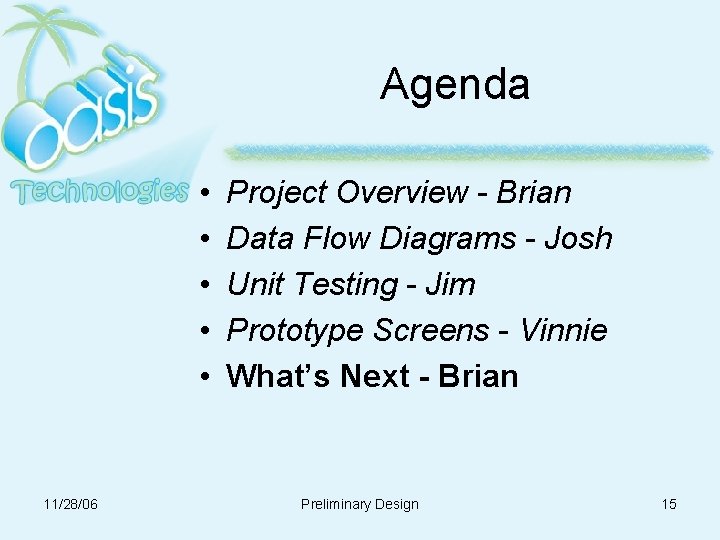 oasis
Technologies

Agenda

• Project Overview - Brian
• Data Flow Diagrams - Josh
• Unit Testing - Jim
• Prototype Screens - Vinnie
• What's Next - Brian

11/28/06 Preliminary Design 15